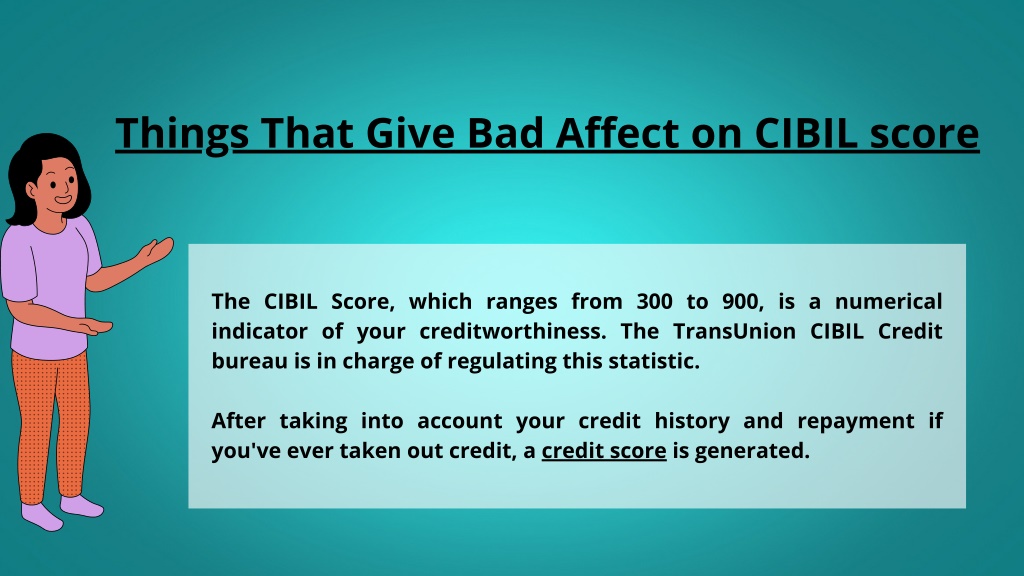 Things That Give Bad Affect on CIBIL score

The CIBIL Score, which ranges from 300 to 900, is a numerical indicator of your creditworthiness. The TransUnion CIBIL Credit bureau is in charge of regulating this statistic.

After taking into account your credit history and repayment if you've ever taken out credit, a credit score is generated.